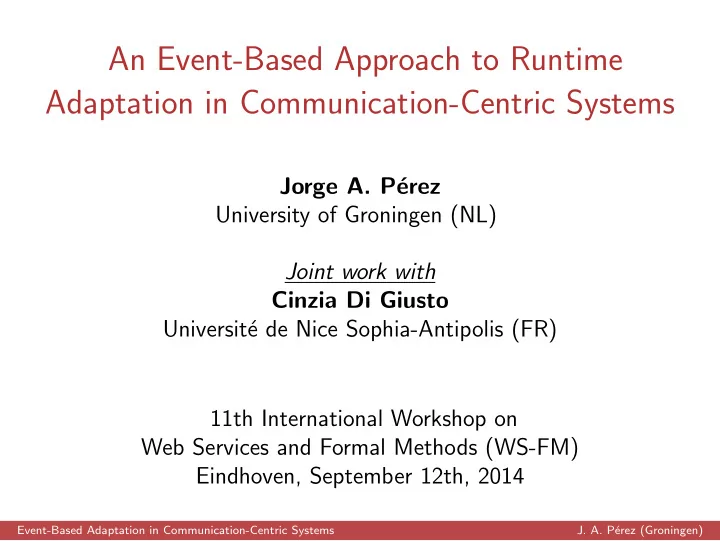 An Event-Based Approach to Runtime Adaptation in Communication-Centric Systems

Jorge A. Pérez
University of Groningen (NL)

Joint work with
Cinzia Di Giusto
Université de Nice Sophia-Antipolis (FR)

11th International Workshop on
Web Services and Formal Methods (WS-FM)
Eindhoven, September 12th, 2014

Event-Based Adaptation in Communication-Centric Systems
J. A. Pérez (Groningen)